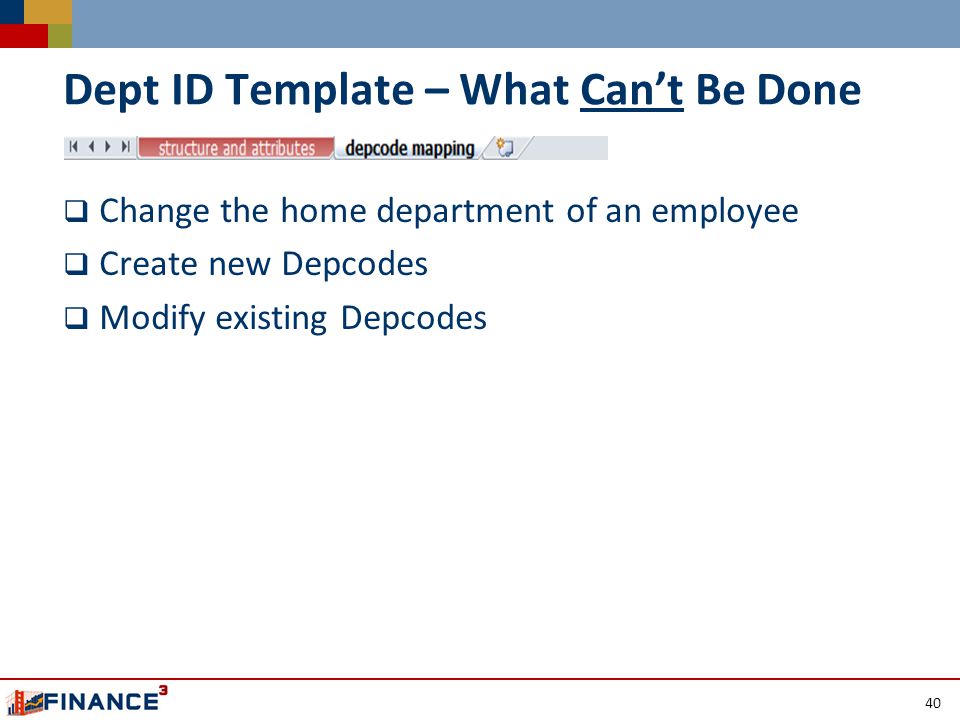 Dept ID Template – What Can't Be Done

structure and attributes depcode mapping

❑ Change the home department of an employee
❑ Create new Depcodes
❑ Modify existing Depcodes

FINANCE$^3$

40